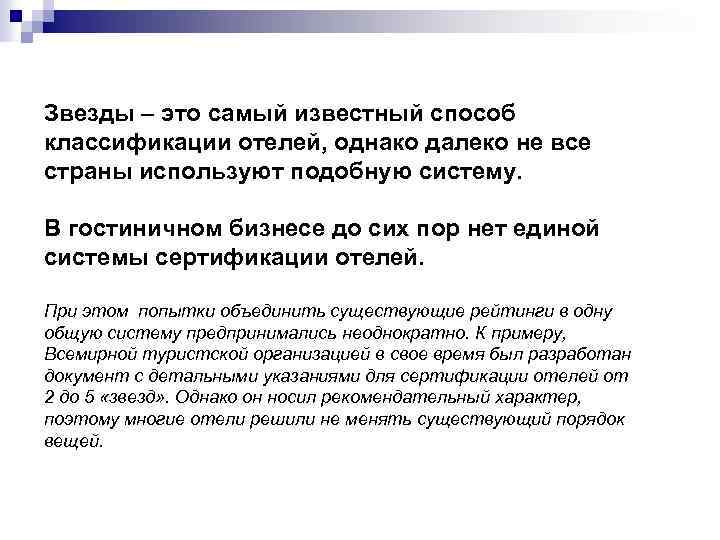 Звезды – это самый известный способ классификации отелей, однако далеко не все страны используют подобную систему.

В гостиничном бизнесе до сих пор нет единой системы сертификации отелей.

При этом попытки объединить существующие рейтинги в одну общую систему предпринимались неоднократно. К примеру, Всемирной туристской организацией в свое время был разработан документ с детальными указаниями для сертификации отелей от 2 до 5 «звезд». Однако он носил рекомендательный характер, поэтому многие отели решили не менять существующий порядок вещей.